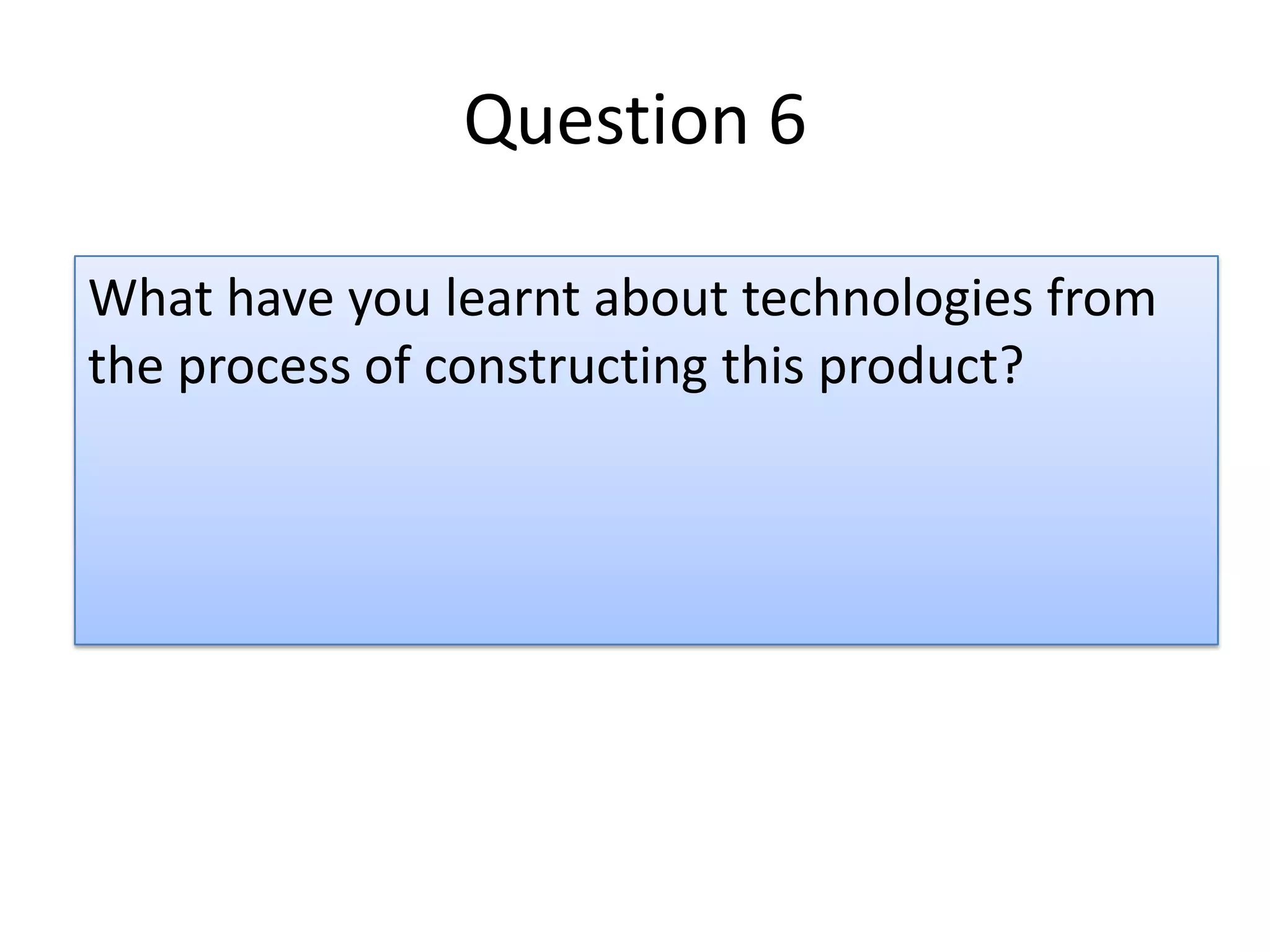 Question 6

What have you learnt about technologies from the process of constructing this product?